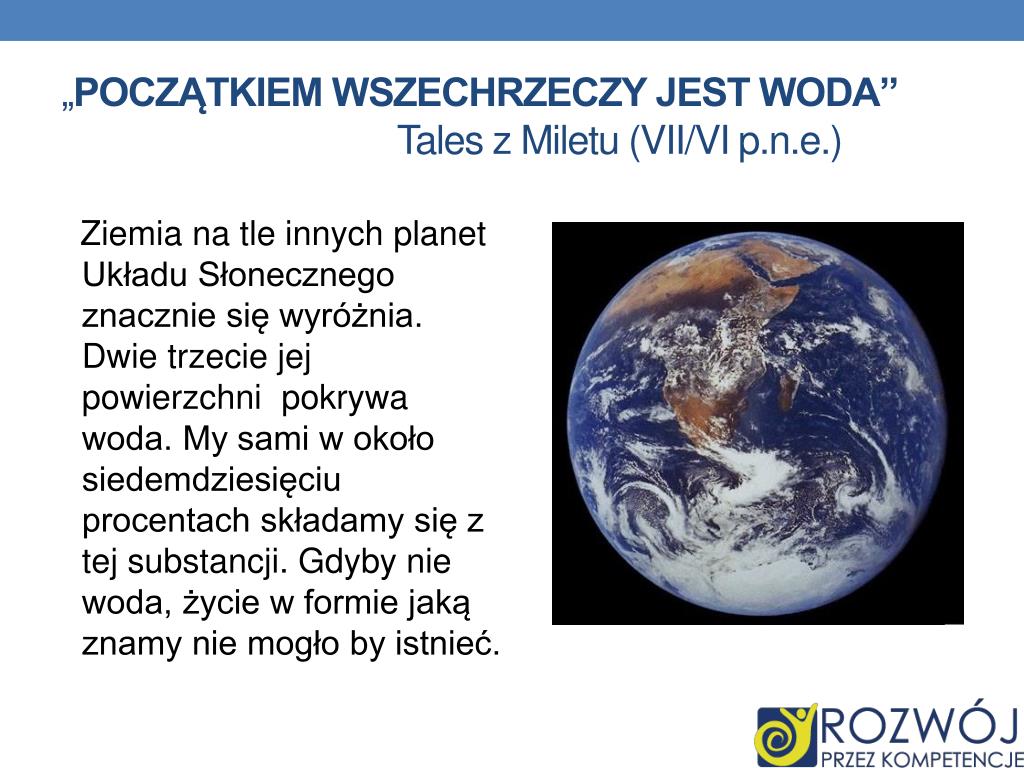 „POCZĄTKIEM WSZECHRZECZY JEST WODA”
Tales z Miletu (VII/VI p.n.e.)

Ziemia na tle innych planet Układu Słonecznego znacznie się wyróżnia. Dwie trzecie jej powierzchni pokrywa woda. My sami w około siedemdziesięciu procentach składamy się z tej substancji. Gdyby nie woda, życie w formie jaką znamy nie mogło by istnieć.

ROZWÓJ
PRZEZ KOMPETENCJE